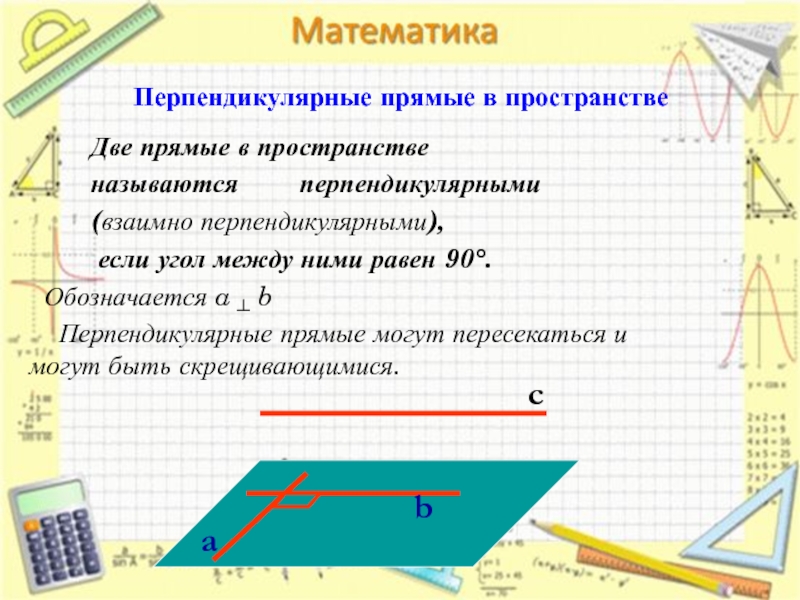 Математика

Перпендикулярные прямые в пространстве

Две прямые в пространстве называются перпендикулярными (взаимно перпендикулярными), если угол между ними равен 90°.

Обозначается $a \perp b$

Перпендикулярные прямые могут пересекаться и могут быть скрещивающимися.

c

b

a